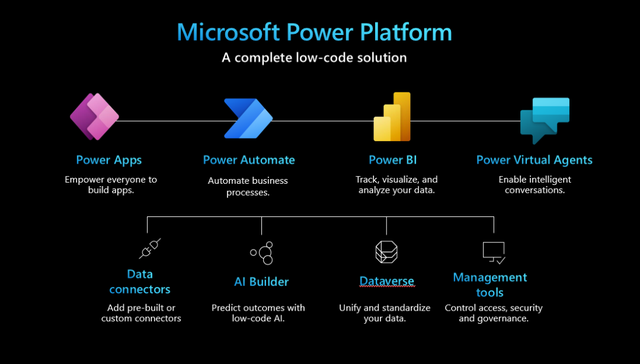 Microsoft Power Platform
A complete low-code solution

Power Apps
Empower everyone to build apps.

Power Automate
Automate business processes.

Power BI
Track, visualize, and analyze your data.

Power Virtual Agents
Enable intelligent conversations.

Data connectors
Add pre-built or custom connectors

AI Builder
Predict outcomes with low-code AI.

Dataverse
Unify and standardize your data.

Management tools
Control access, security and governance.